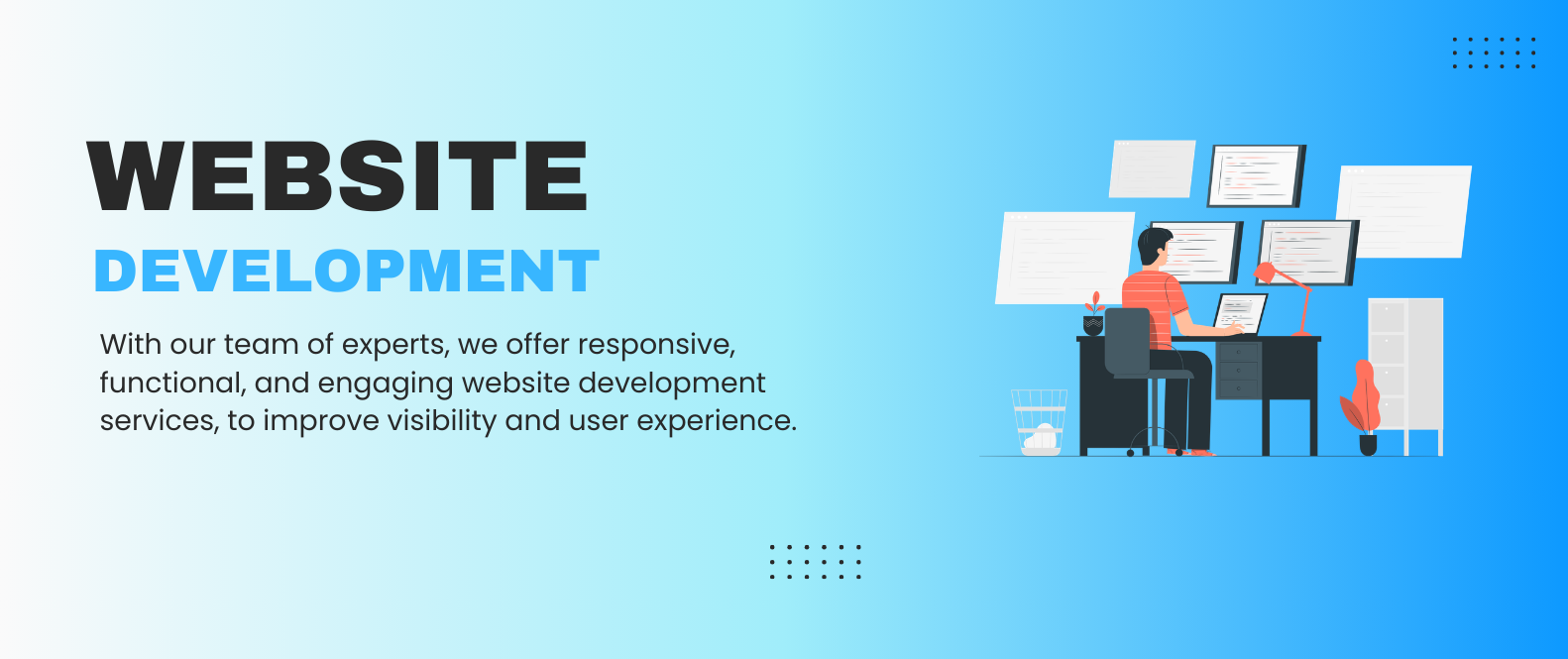 WEBSITE
DEVELOPMENT

With our team of experts, we offer responsive, functional, and engaging website development services, to improve visibility and user experience.